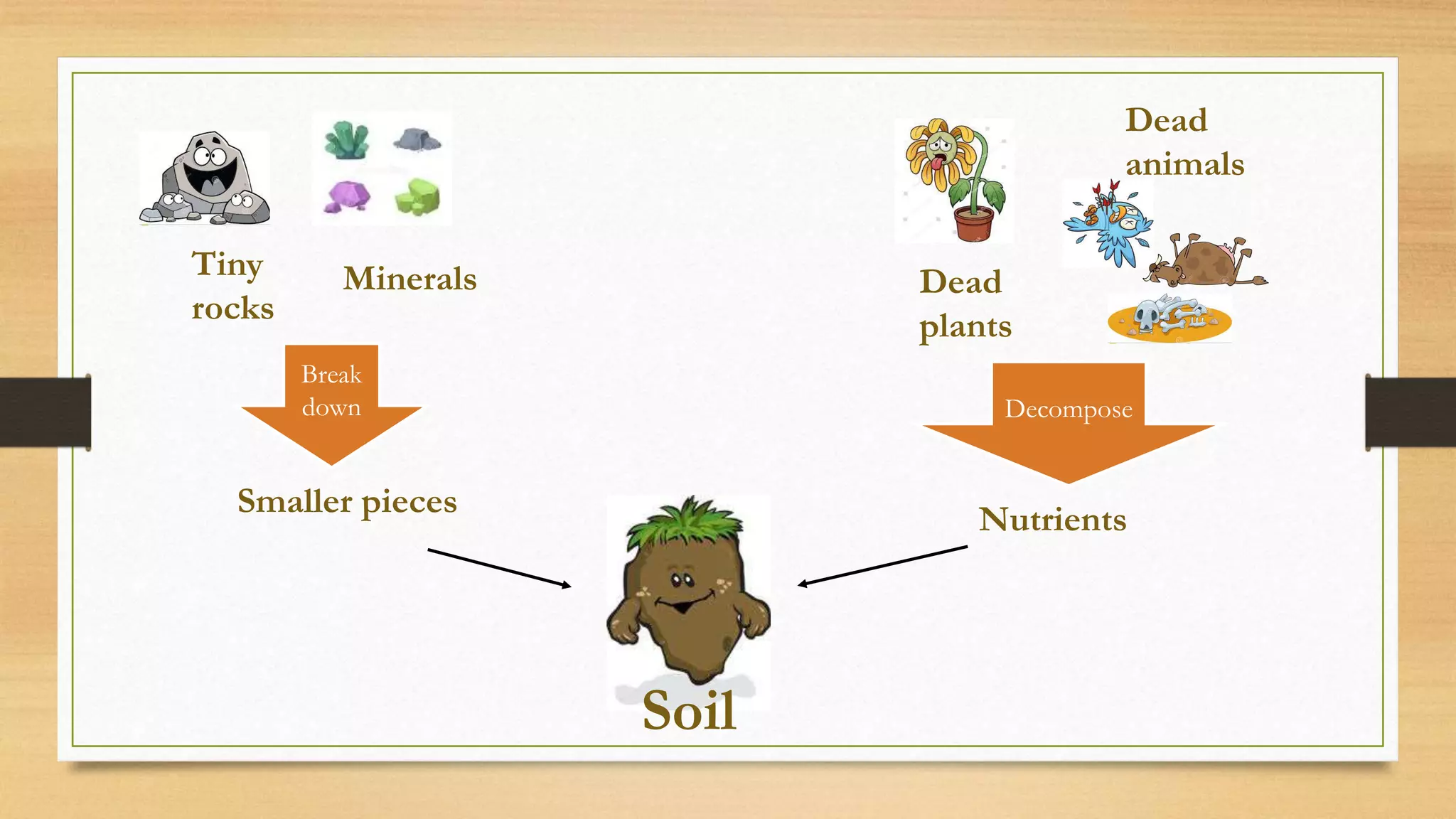 Tiny rocks

Minerals

Break down

Smaller pieces

Dead plants

Dead animals

Decompose

Nutrients

Soil